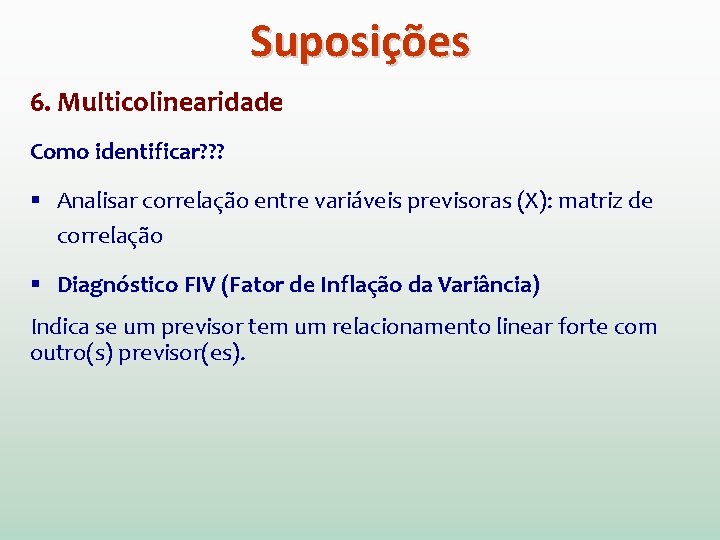 Suposições

6. Multicolinearidade

Como identificar???

▪ Analisar correlação entre variáveis previsoras (X): matriz de correlação

▪ Diagnóstico FIV (Fator de Inflação da Variância)

Indica se um previsor tem um relacionamento linear forte com outro(s) previsor(es).